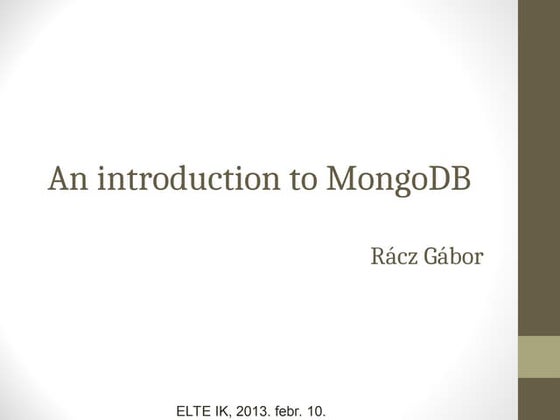 An introduction to MongoDB

Rácz Gábor

ELTE IK, 2013. febr. 10.